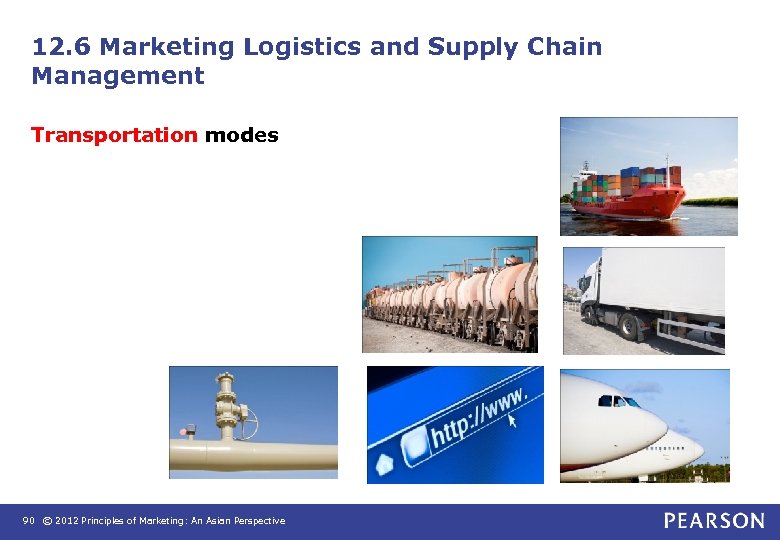 12.6 Marketing Logistics and Supply Chain Management

Transportation modes

http://www.

90 © 2012 Principles of Marketing: An Asian Perspective

PEARSON